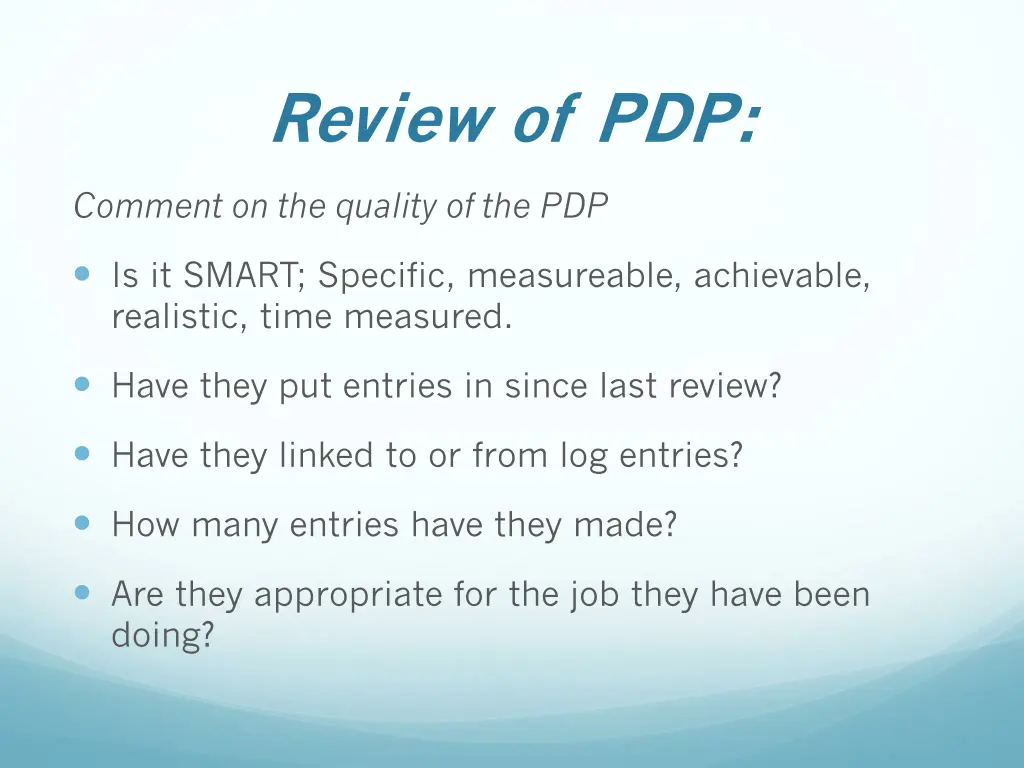 Review of PDP:

Comment on the quality of the PDP

Is it SMART; Specific, measureable, achievable, realistic, time measured.

Have they put entries in since last review?

Have they linked to or from log entries?

How many entries have they made?

Are they appropriate for the job they have been doing?